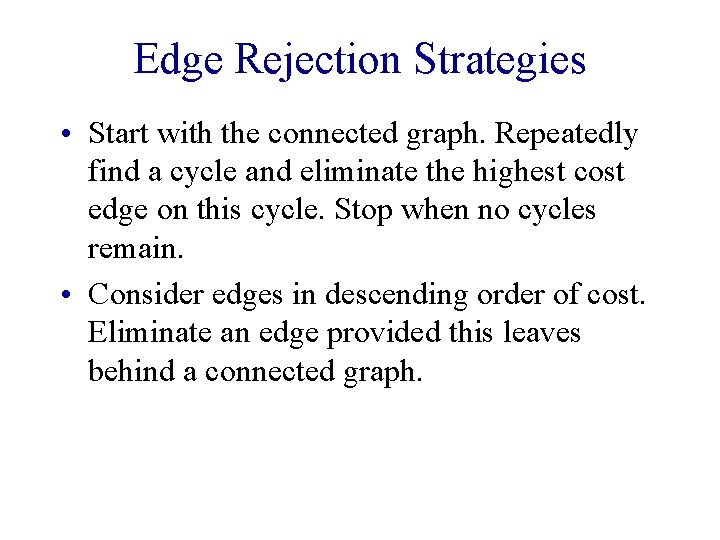 Edge Rejection Strategies

• Start with the connected graph. Repeatedly find a cycle and eliminate the highest cost edge on this cycle. Stop when no cycles remain.

• Consider edges in descending order of cost. Eliminate an edge provided this leaves behind a connected graph.